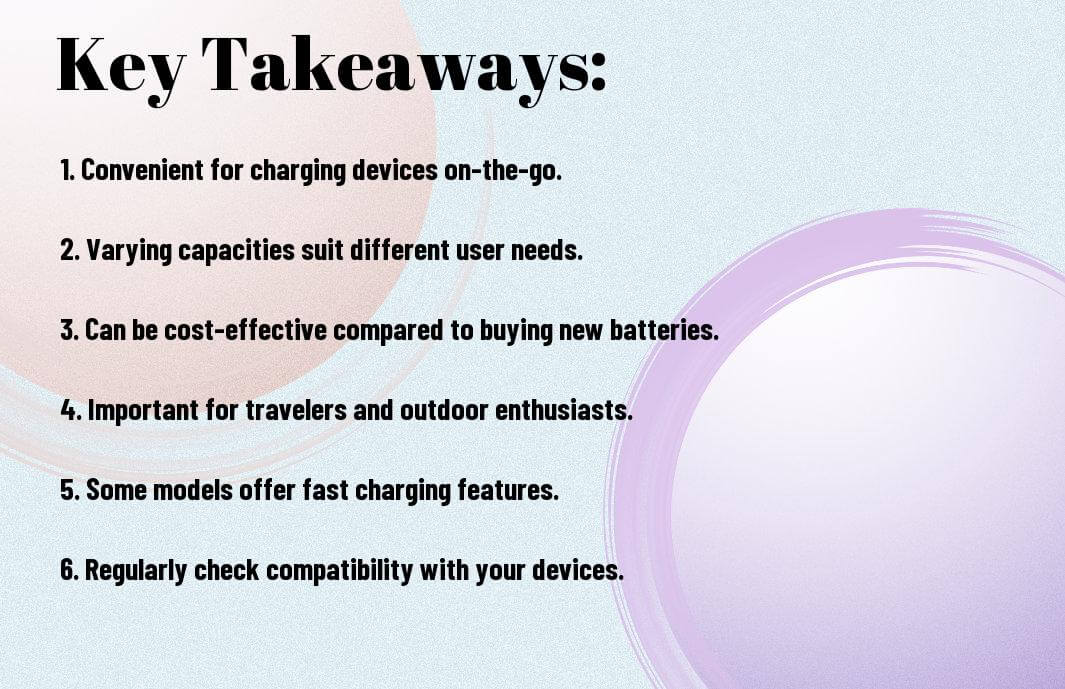 Key Takeaways:

1. Convenient for charging devices on-the-go.

2. Varying capacities suit different user needs.

3. Can be cost-effective compared to buying new batteries.

4. Important for travelers and outdoor enthusiasts.

5. Some models offer fast charging features.

6. Regularly check compatibility with your devices.